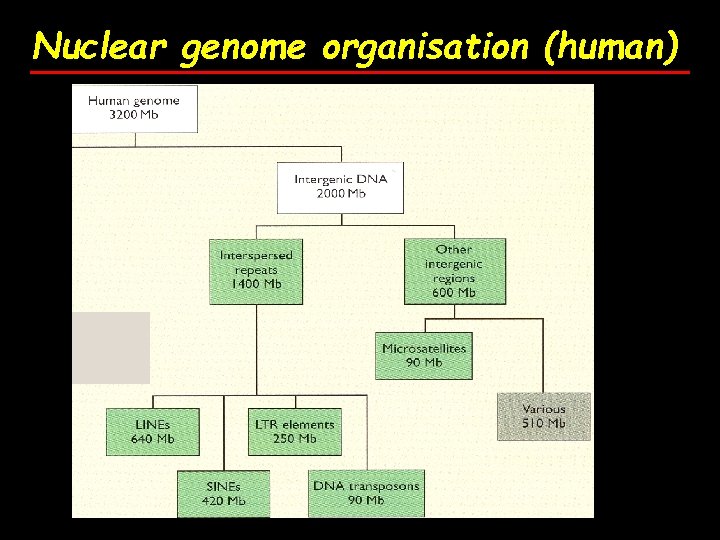 Nuclear genome organisation (human)

Human genome
3200 Mb

Intergenic DNA
2000 Mb

Interspersed repeats
1400 Mb

Other intergenic regions
600 Mb

Microsatellites
90 Mb

Various
510 Mb

LINEs
640 Mb

LTR elements
250 Mb

SINEs
420 Mb

DNA transposons
90 Mb